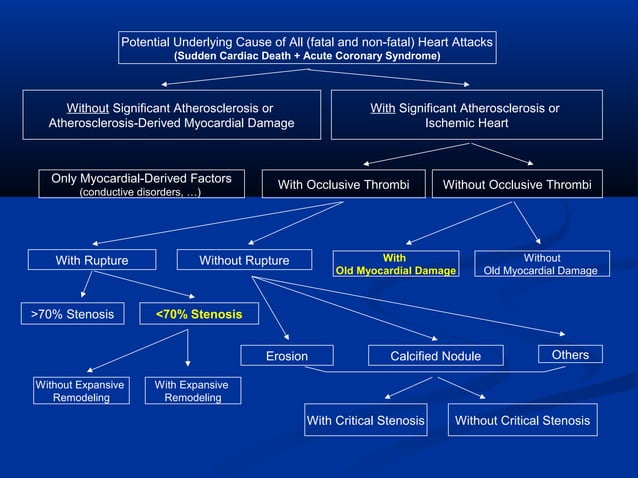 Potential Underlying Cause of All (fatal and non-fatal) Heart Attacks
(Sudden Cardiac Death + Acute Coronary Syndrome)

Without Significant Atherosclerosis or Atherosclerosis-Derived Myocardial Damage

With Significant Atherosclerosis or Ischemic Heart

Only Myocardial-Derived Factors
(conductive disorders, …)

With Occlusive Thrombi

Without Occlusive Thrombi

With Rupture

Without Rupture

With
Old Myocardial Damage

Without
Old Myocardial Damage

>70% Stenosis

<70% Stenosis

Erosion

Calcified Nodule

Others

Without Expansive Remodeling

With Expansive Remodeling

With Critical Stenosis

Without Critical Stenosis